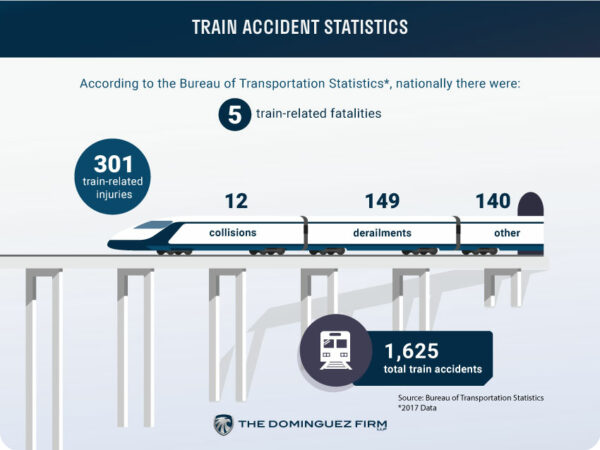 TRAIN ACCIDENT STATISTICS

According to the Bureau of Transportation Statistics*, nationally there were:

5 train-related fatalities

301 train-related injuries

12 collisions

149 derailments

140 other

1,625 total train accidents

Source: Bureau of Transportation Statistics
*2017 Data

THE DOMINGUEZ FIRM LLP